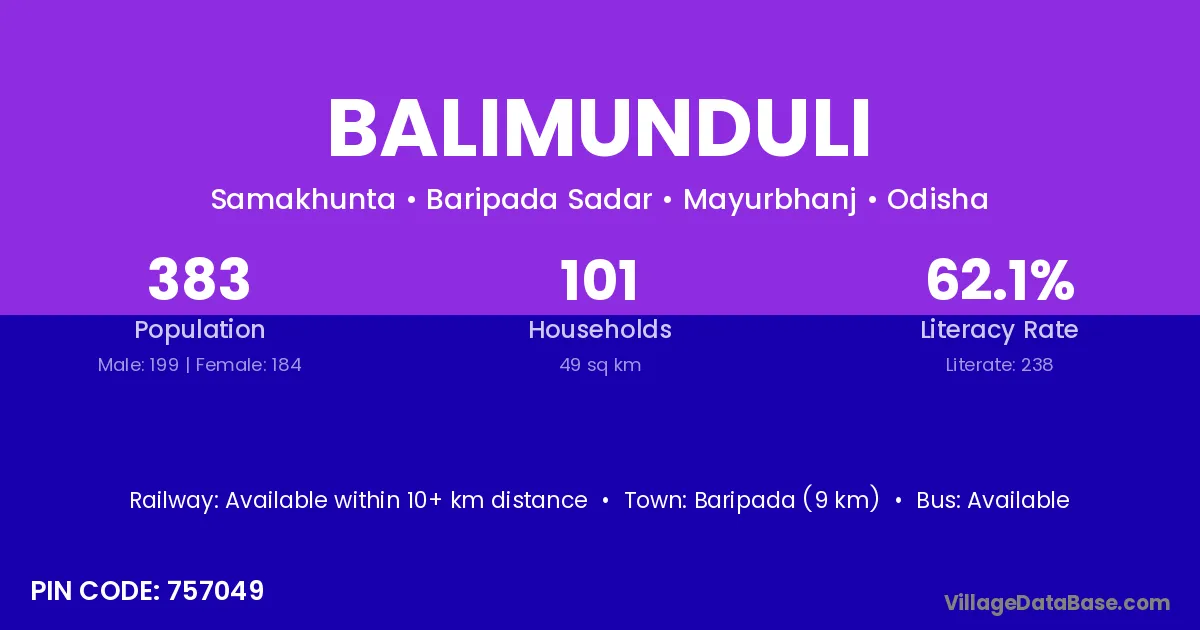 BALIMUNDULI

Samakhunta • Baripada Sadar • Mayurbhanj • Odisha

383
Population
Male: 199 | Female: 184

101
Households
49 sq km

62.1%
Literacy Rate
Literate: 238

Railway: Available within 10+ km distance • Town: Baripada (9 km) • Bus: Available

PIN CODE: 757049

VillageDataBase.com